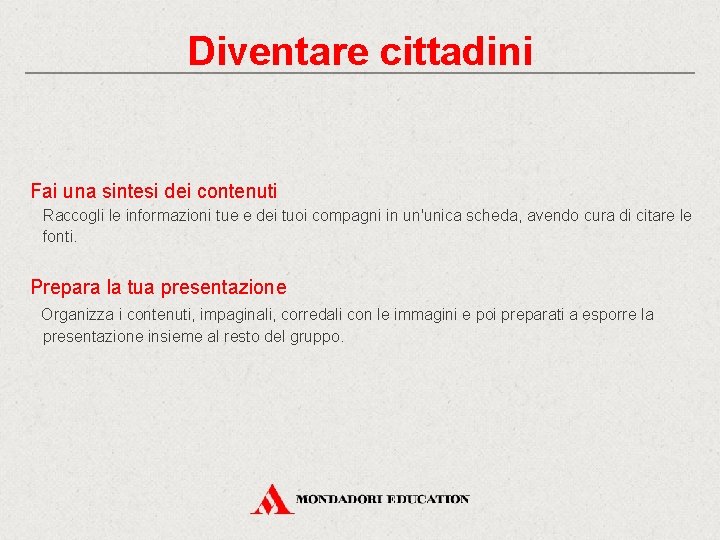 Diventare cittadini

Fai una sintesi dei contenuti
Raccogli le informazioni tue e dei tuoi compagni in un'unica scheda, avendo cura di citare le fonti.

Prepara la tua presentazione
Organizza i contenuti, impaginali, corredali con le immagini e poi preparati a esporre la presentazione insieme al resto del gruppo.

MONDADORI EDUCATION